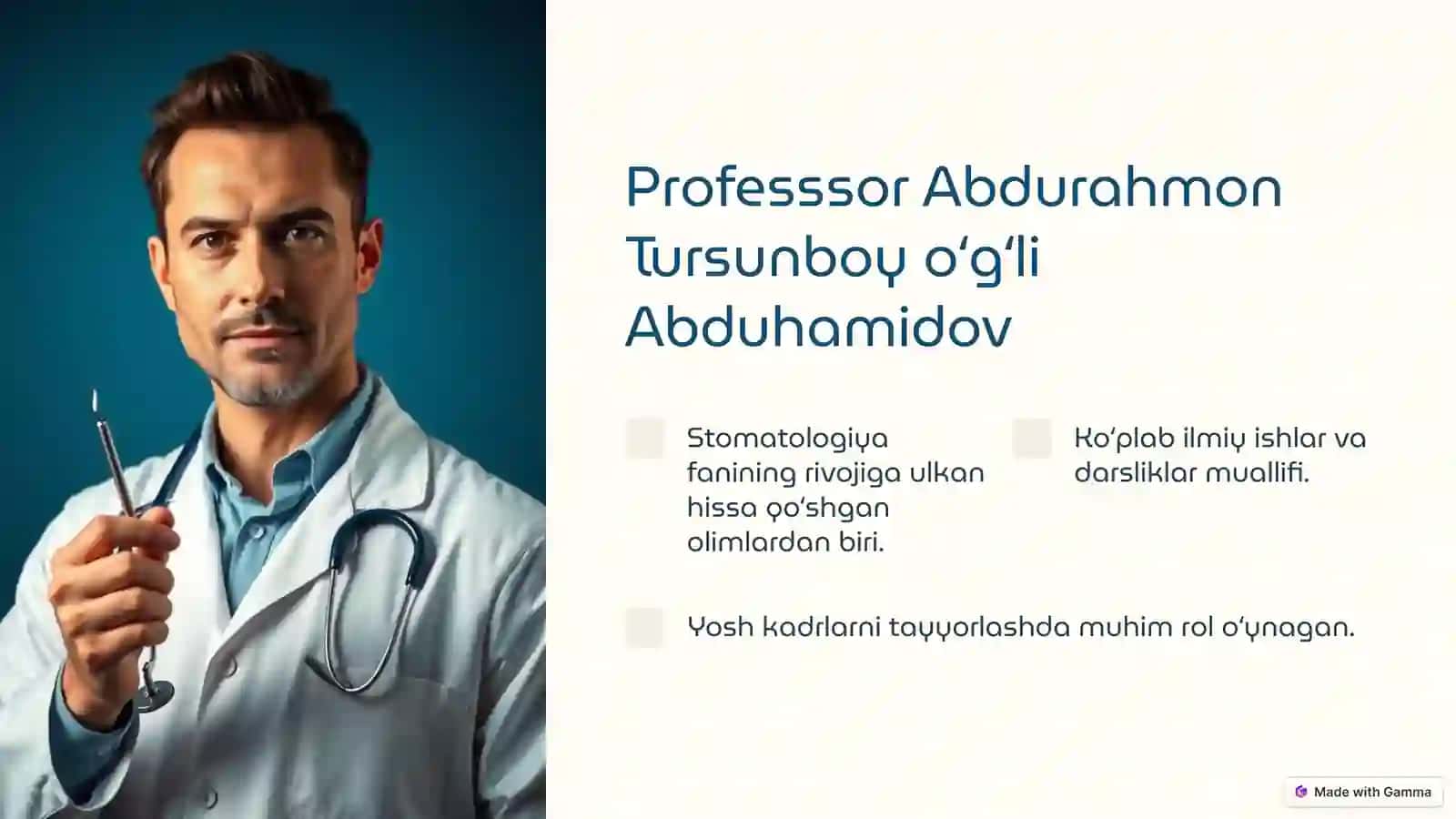 Professsor Abdurahmon Tursunboy o‘g‘li Abduhamidov

Stomatologiya fanining rivojiga ulkan hissa qo‘shgan olimlardan biri.

Ko‘plab ilmiy ishlar va darsliklar muallifi.

Yosh kadrlarni tayyorlashda muhim rol o‘ynagan.

Made with Gamma